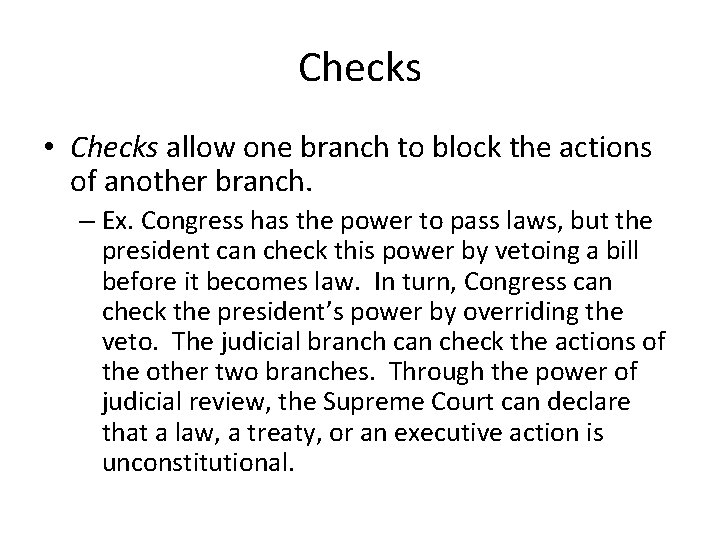 Checks

• Checks allow one branch to block the actions of another branch.

– Ex. Congress has the power to pass laws, but the president can check this power by vetoing a bill before it becomes law. In turn, Congress can check the president's power by overriding the veto. The judicial branch can check the actions of the other two branches. Through the power of judicial review, the Supreme Court can declare that a law, a treaty, or an executive action is unconstitutional.